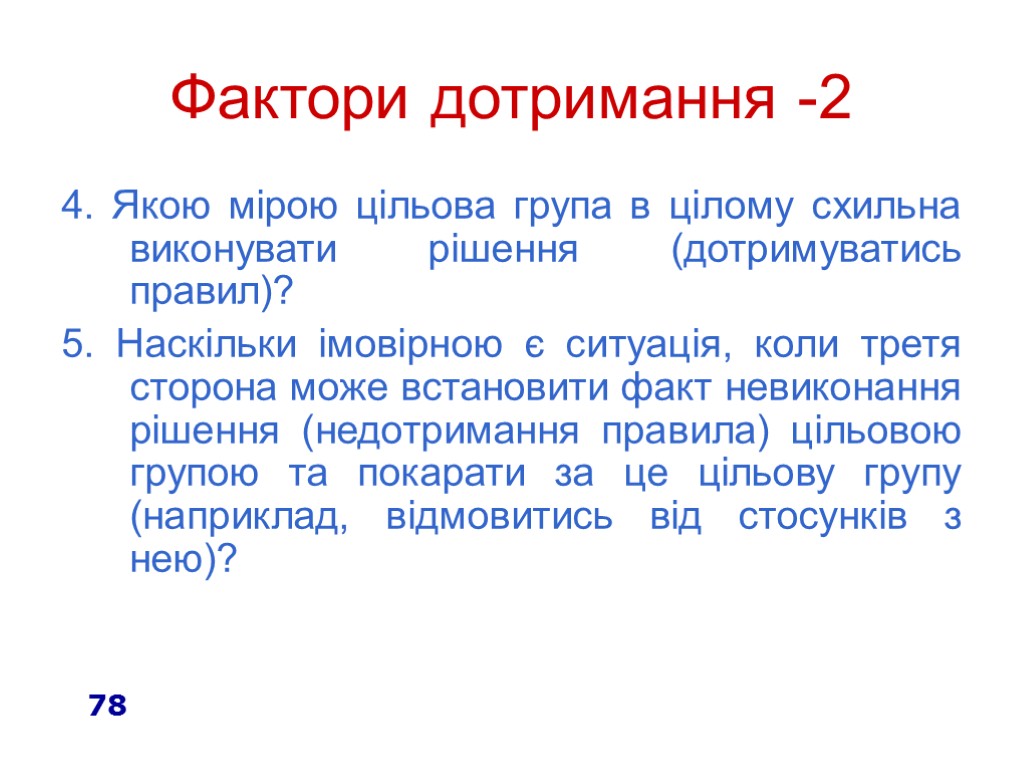 Фактори дотримання -2

4. Якою мірою цільова група в цілому схильна виконувати рішення (дотримуватись правил)?

5. Наскільки імовірною є ситуація, коли третя сторона може встановити факт невиконання рішення (недотримання правила) цільовою групою та покарати за це цільову групу (наприклад, відмовитись від стосунків з нею)?

78